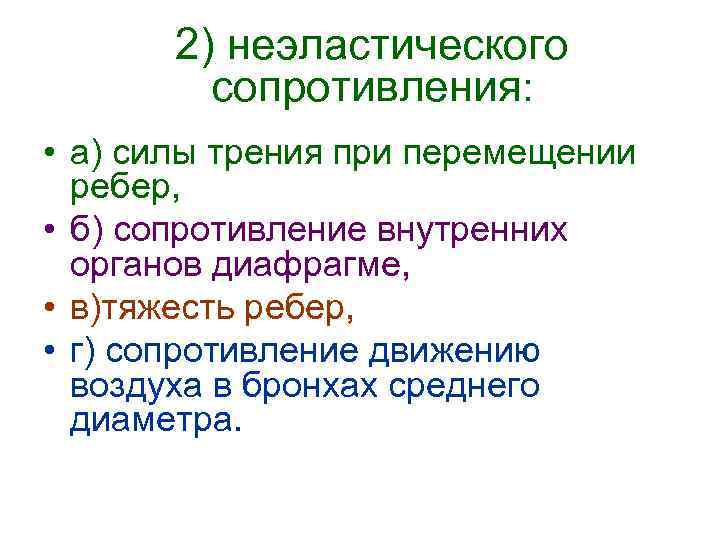 2) неэластического сопротивления:

• а) силы трения при перемещении ребер,
• б) сопротивление внутренних органов диафрагме,
• в)тяжесть ребер,
• г) сопротивление движению воздуха в бронхах среднего диаметра.